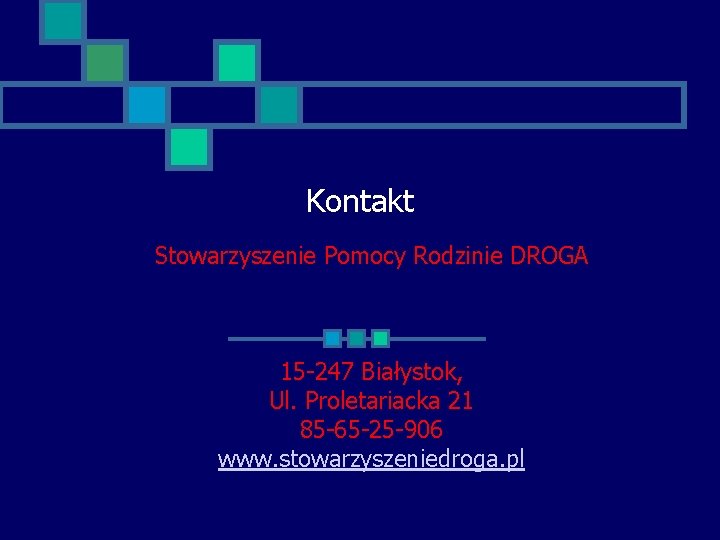 Kontakt

Stowarzyszenie Pomocy Rodzinie DROGA

15-247 Białystok,
Ul. Proletariacka 21
85-65-25-906
www.stowarzyszeniedroga.pl